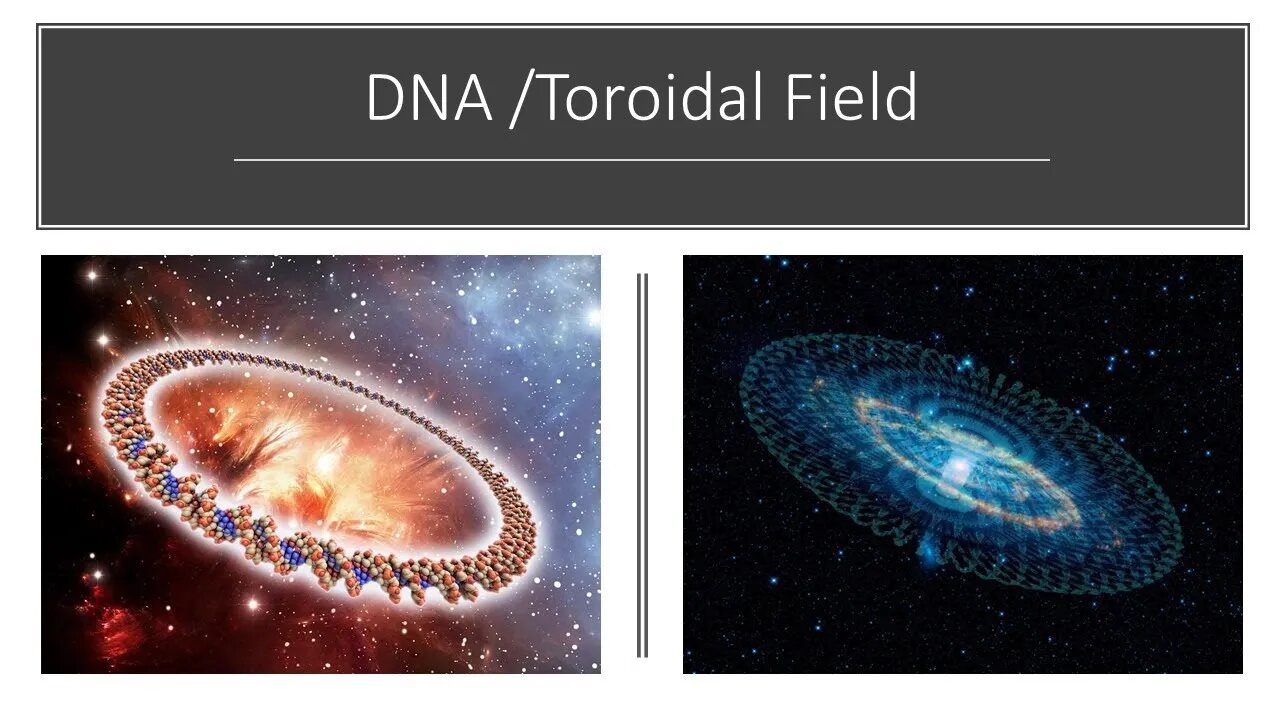 DNA /Toroidal Field